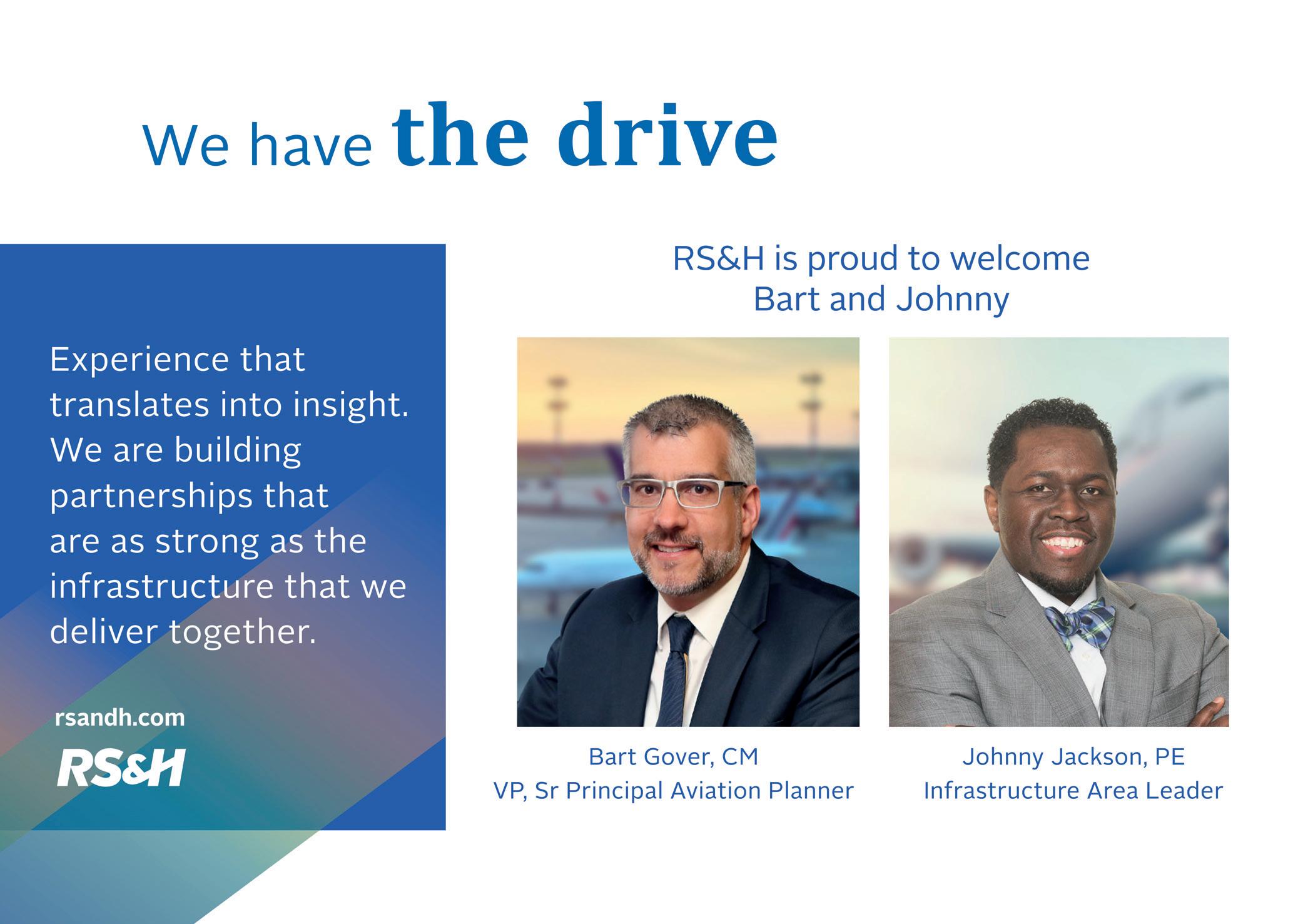 We have the drive

Experience that translates into insight. We are building partnerships that are as strong as the infrastructure that we deliver together.

rsandh.com

RS&H

RS&H is proud to welcome Bart and Johnny

Bart Gover, CM
VP, Sr Principal Aviation Planner

Johnny Jackson, PE
Infrastructure Area Leader